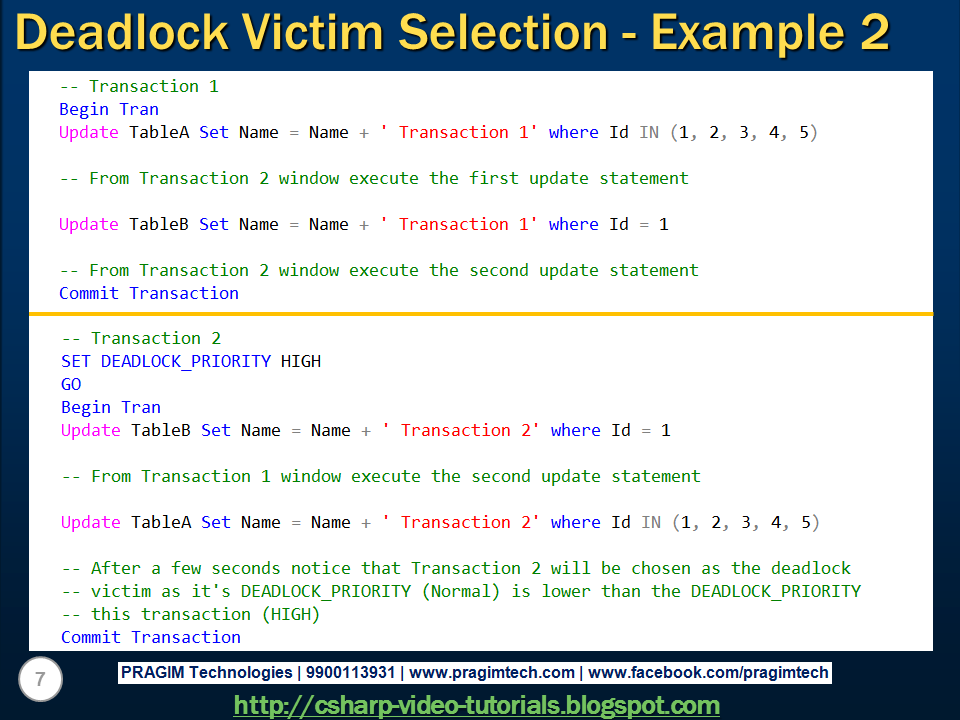 Deadlock Victim Selection - Example 2

-- Transaction 1
Begin Tran
Update TableA Set Name = Name + ' Transaction 1' where Id IN (1, 2, 3, 4, 5)

-- From Transaction 2 window execute the first update statement

Update TableB Set Name = Name + ' Transaction 1' where Id = 1

-- From Transaction 2 window execute the second update statement
Commit Transaction

-- Transaction 2
SET DEADLOCK_PRIORITY HIGH
GO
Begin Tran
Update TableB Set Name = Name + ' Transaction 2' where Id = 1

-- From Transaction 1 window execute the second update statement

Update TableA Set Name = Name + ' Transaction 2' where Id IN (1, 2, 3, 4, 5)

-- After a few seconds notice that Transaction 2 will be chosen as the deadlock
-- victim as it's DEADLOCK_PRIORITY (Normal) is lower than the DEADLOCK_PRIORITY
-- this transaction (HIGH)
Commit Transaction

7

PRAGIM Technologies | 9900113931 | www.pragimtech.com | www.facebook.com/pragimtech

http://csharp-video-tutorials.blogspot.com